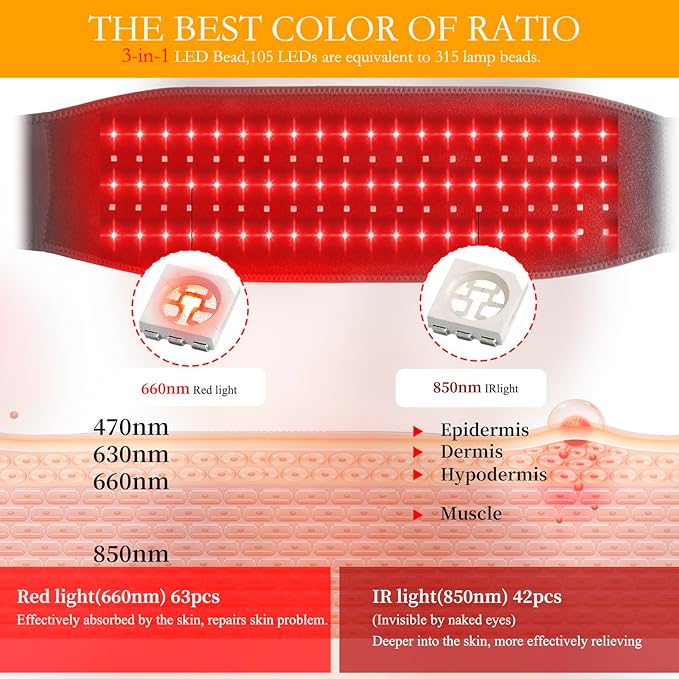 THE BEST COLOR OF RATIO
3-in-1 LED Bead,105 LEDs are equivalent to 315 lamp beads.

660nm Red light

850nm IRlight

470nm
630nm
660nm

850nm

Epidermis
Dermis
Hypodermis

Muscle

Red light(660nm) 63pcs
Effectively absorbed by the skin, repairs skin problem.

IR light(850nm) 42pcs
(Invisible by naked eyes)
Deeper into the skin, more effectively relieving